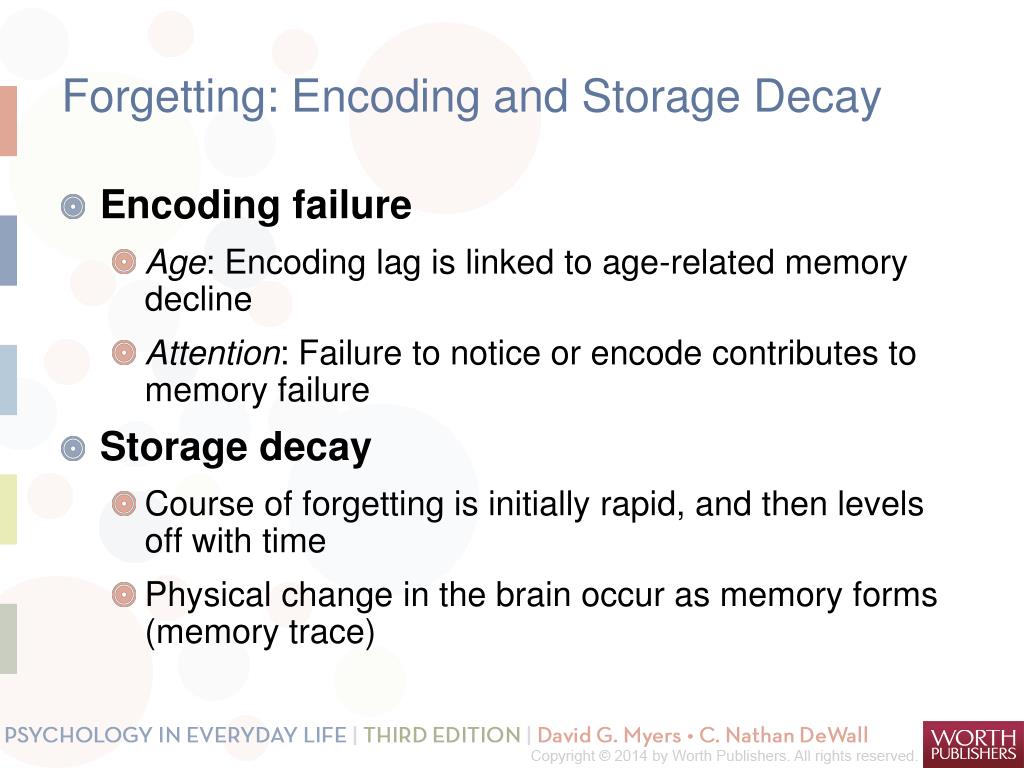 Forgetting: Encoding and Storage Decay

Encoding failure

Age: Encoding lag is linked to age-related memory decline

Attention: Failure to notice or encode contributes to memory failure

Storage decay

Course of forgetting is initially rapid, and then levels off with time

Physical change in the brain occur as memory forms (memory trace)

PSYCHOLOGY IN EVERYDAY LIFE | THIRD EDITION | David G. Myers • C. Nathan DeWall

Copyright © 2014 by Worth Publishers. All rights reserved.

WORTH PUBLISHERS